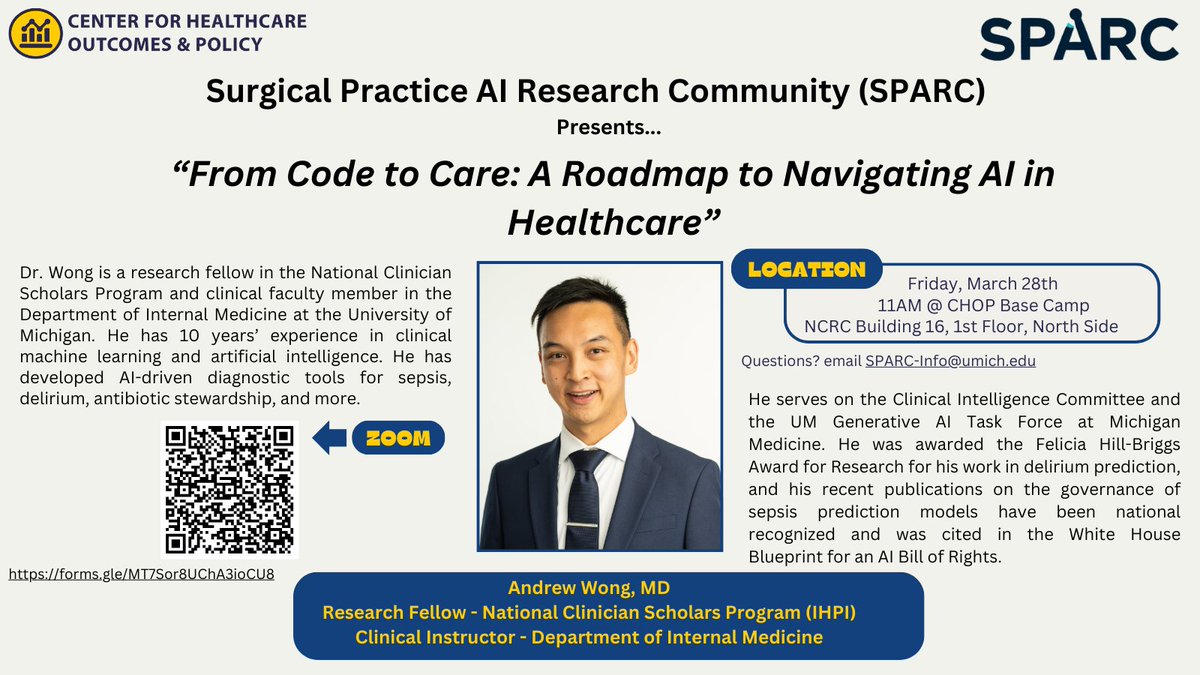 CENTER FOR HEALTHCARE OUTCOMES & POLICY

SPARC

Surgical Practice AI Research Community (SPARC)

Presents...

"From Code to Care: A Roadmap to Navigating AI in Healthcare"

Dr. Wong is a research fellow in the National Clinician Scholars Program and clinical faculty member in the Department of Internal Medicine at the University of Michigan. He has 10 years' experience in clinical machine learning and artificial intelligence. He has developed AI-driven diagnostic tools for sepsis, delirium, antibiotic stewardship, and more.

ZOOM

https://forms.gle/MT7Sor8UChA3ioCU8

LOCATION

Friday, March 28th
11AM @ CHOP Base Camp
NCRC Building 16, 1st Floor, North Side

Questions? email SPARC-Info@umich.edu

He serves on the Clinical Intelligence Committee and the UM Generative AI Task Force at Michigan Medicine. He was awarded the Felicia Hill-Briggs Award for Research for his work in delirium prediction, and his recent publications on the governance of sepsis prediction models have been national recognized and was cited in the White House Blueprint for an AI Bill of Rights.

Andrew Wong, MD
Research Fellow - National Clinician Scholars Program (IHPI)
Clinical Instructor - Department of Internal Medicine